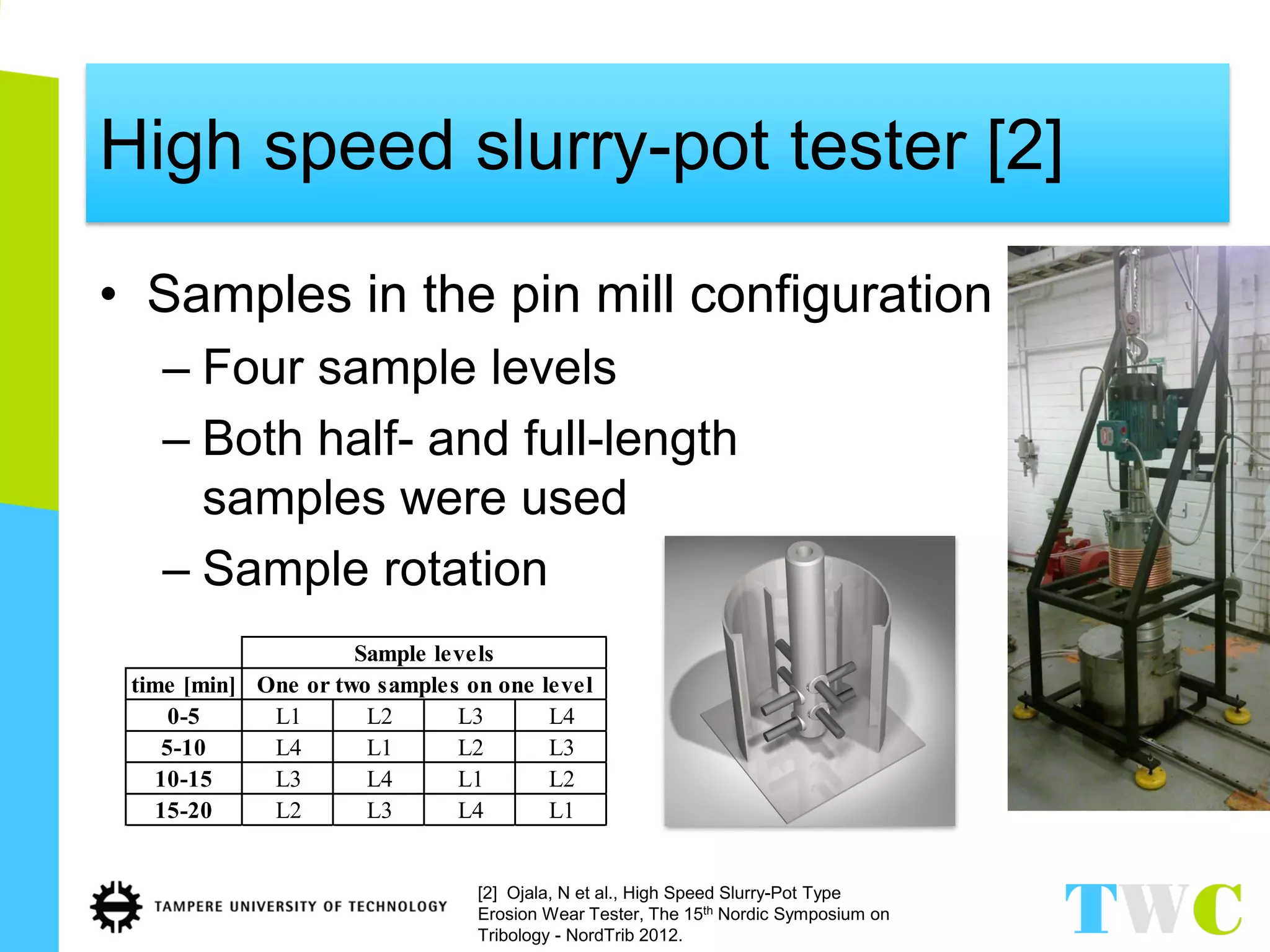 High speed slurry-pot tester [2]

• Samples in the pin mill configuration
– Four sample levels
– Both half- and full-length samples were used
– Sample rotation

| | Sample levels | | | |
|---|---|---|---|---|
| time [min] | One or two samples on one level | | | |
| 0-5 | L1 | L2 | L3 | L4 |
| 5-10 | L4 | L1 | L2 | L3 |
| 10-15 | L3 | L4 | L1 | L2 |
| 15-20 | L2 | L3 | L4 | L1 |

TAMPERE UNIVERSITY OF TECHNOLOGY

[2] Ojala, N et al., High Speed Slurry-Pot Type Erosion Wear Tester, The 15$^{th}$ Nordic Symposium on Tribology - NordTrib 2012.

TWC